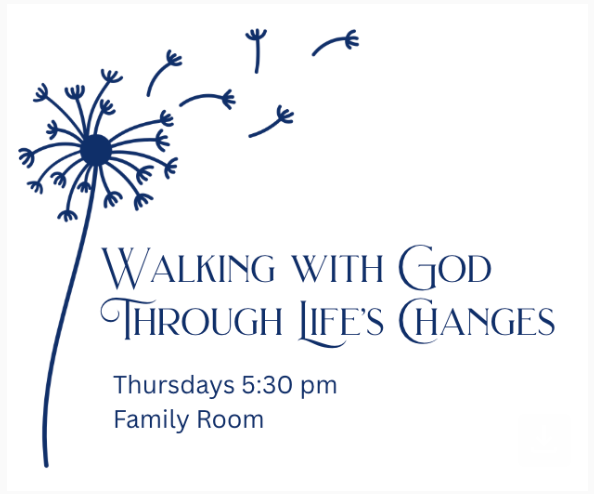 Walking with God Through Life's Changes

Thursdays 5:30 pm
Family Room